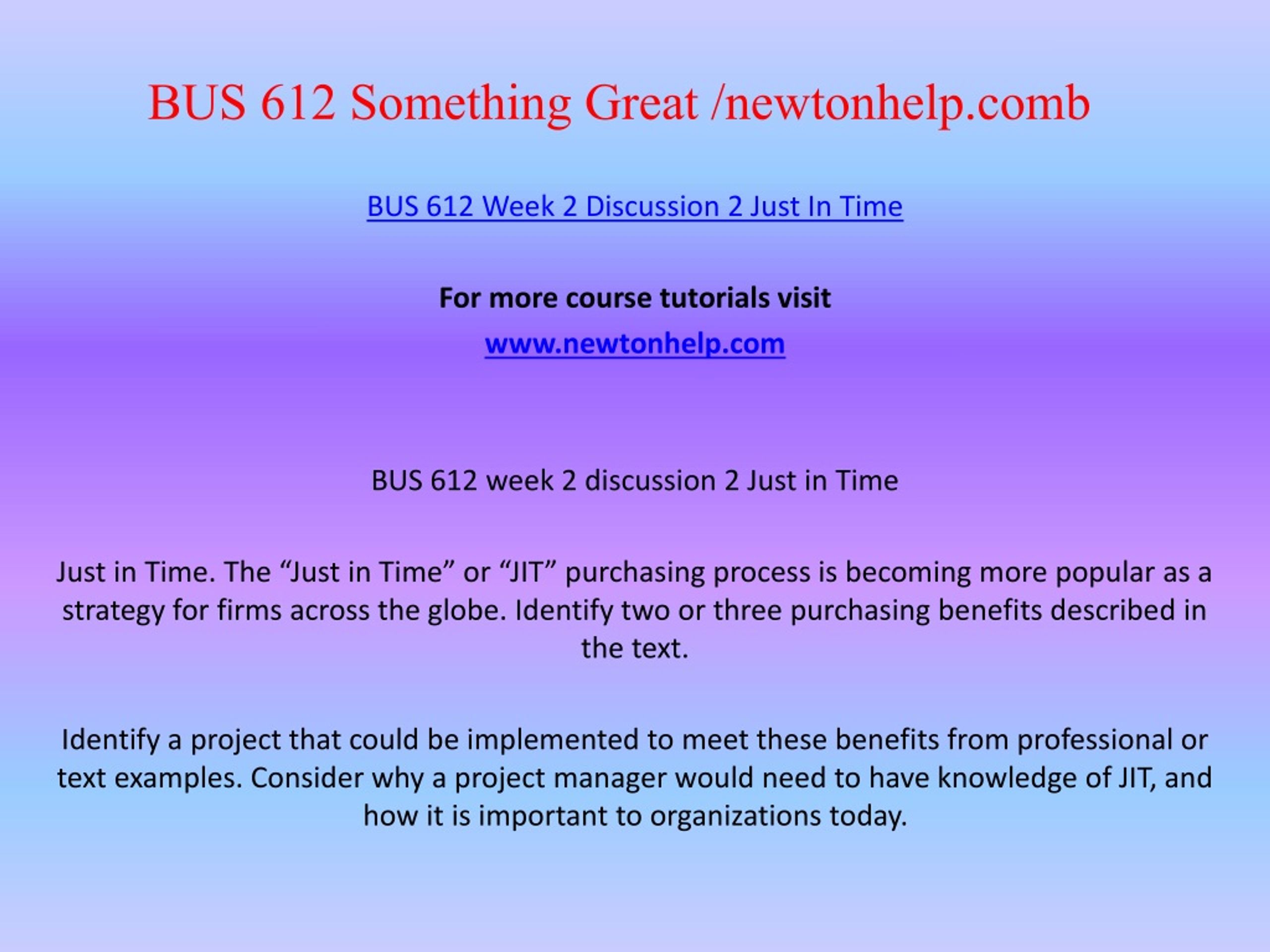 BUS 612 Something Great /newtonhelp.comb

BUS 612 Week 2 Discussion 2 Just In Time

For more course tutorials visit

www.newtonhelp.com

BUS 612 week 2 discussion 2 Just in Time

Just in Time. The “Just in Time” or “JIT” purchasing process is becoming more popular as a strategy for firms across the globe. Identify two or three purchasing benefits described in the text.

Identify a project that could be implemented to meet these benefits from professional or text examples. Consider why a project manager would need to have knowledge of JIT, and how it is important to organizations today.